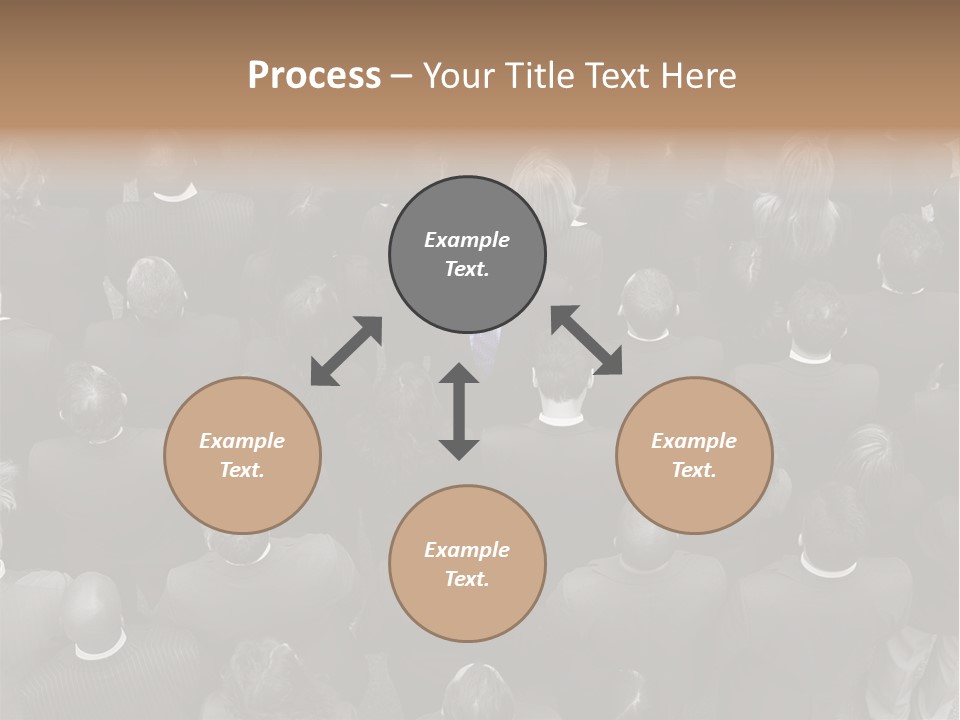 Process – Your Title Text Here

Example Text.

Example Text.

Example Text.

Example Text.